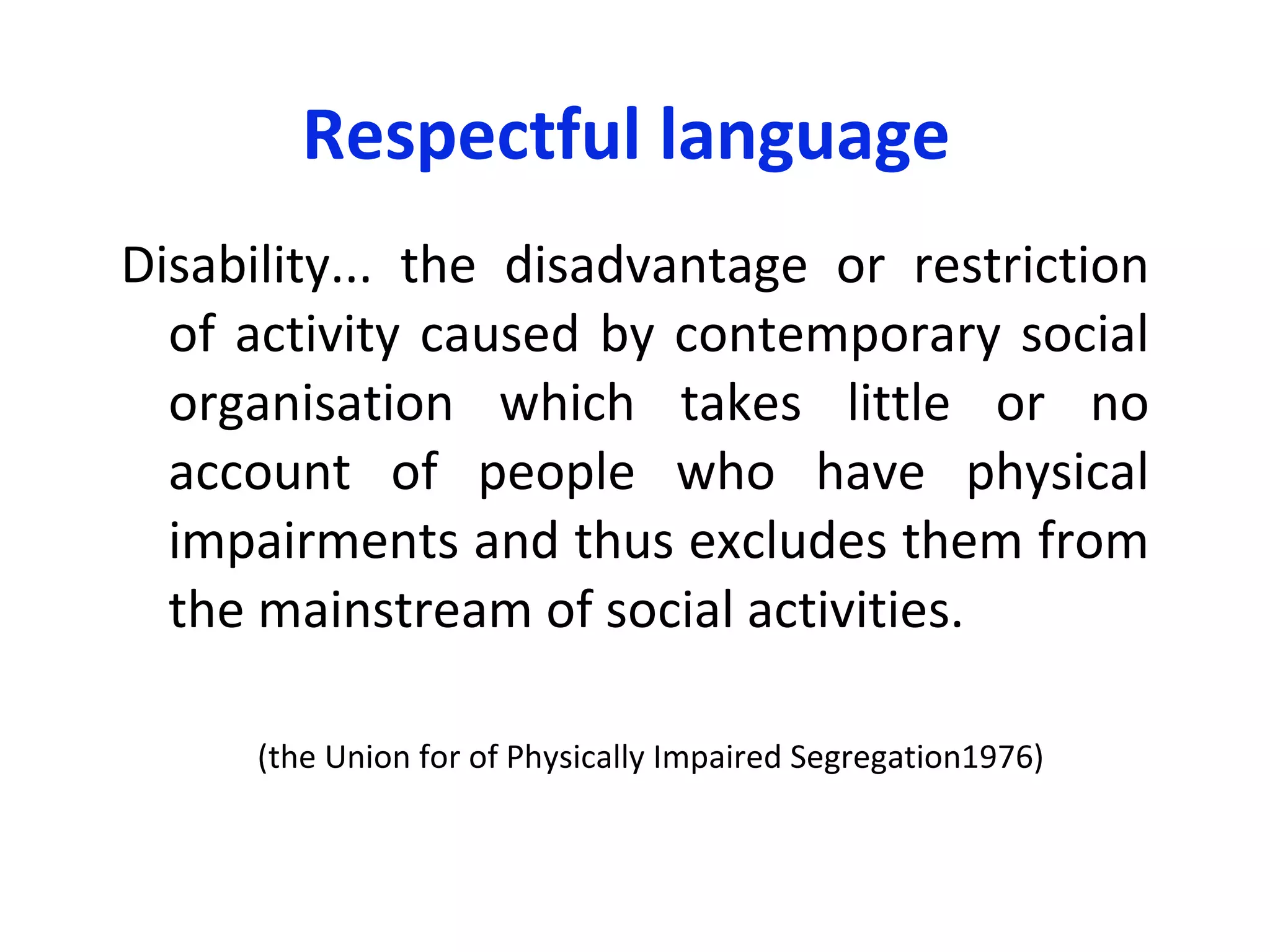 Respectful language

Disability... the disadvantage or restriction of activity caused by contemporary social organisation which takes little or no account of people who have physical impairments and thus excludes them from the mainstream of social activities.

(the Union for of Physically Impaired Segregation1976)